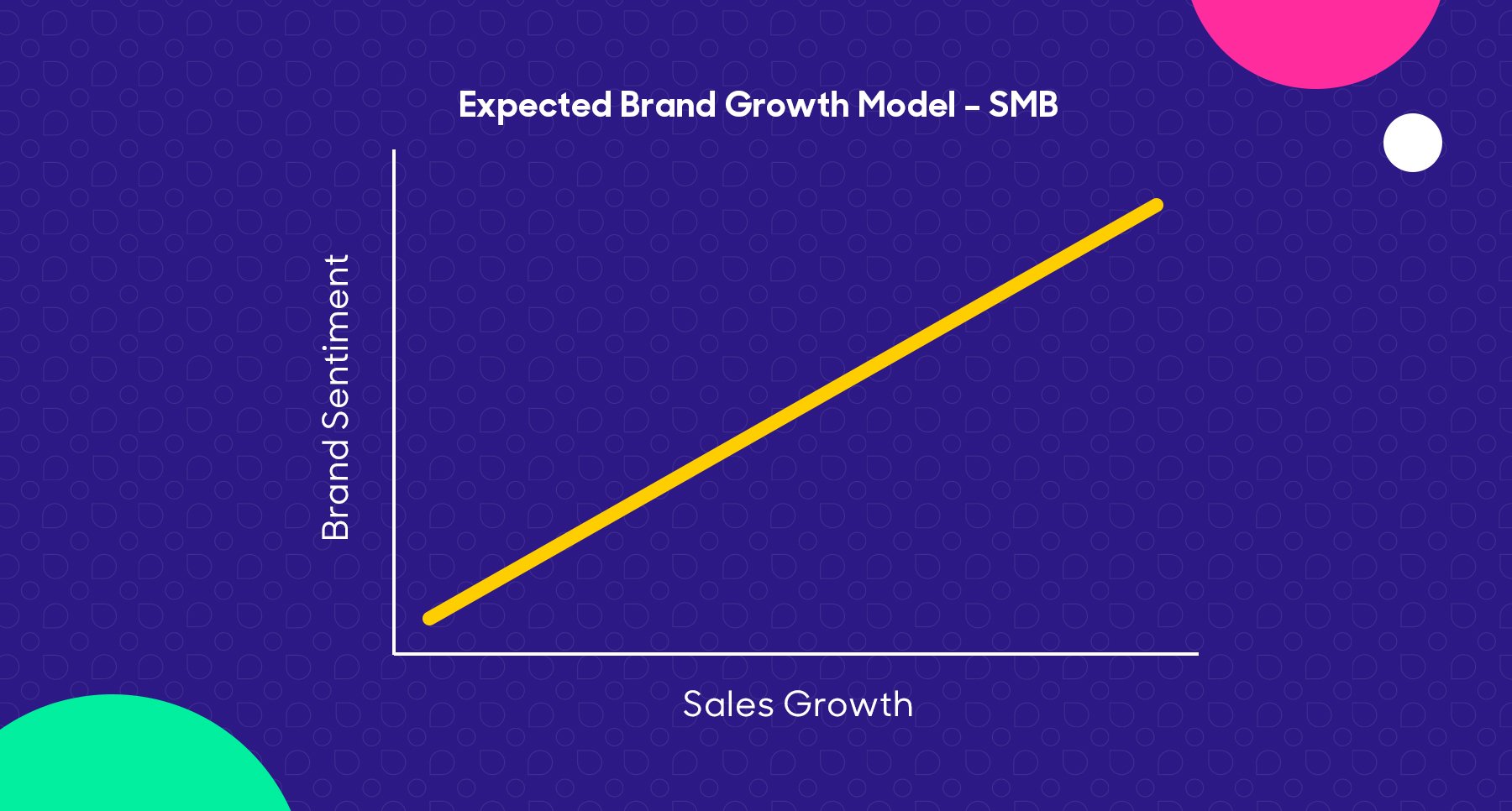 Expected Brand Growth Model - SMB

Brand Sentiment

Sales Growth